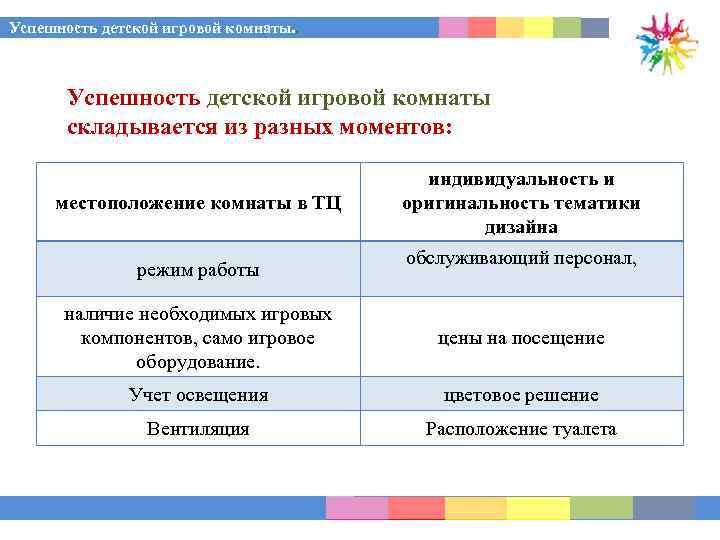 Успешность детской игровой комнаты.

Успешность детской игровой комнаты складывается из разных моментов:

| местоположение комнаты в ТЦ | индивидуальность и оригинальность тематики дизайна |
|---|---|
| режим работы | обслуживающий персонал, |
| наличие необходимых игровых компонентов, само игровое оборудование. | цены на посещение |
| Учет освещения | цветовое решение |
| Вентиляция | Расположение туалета |